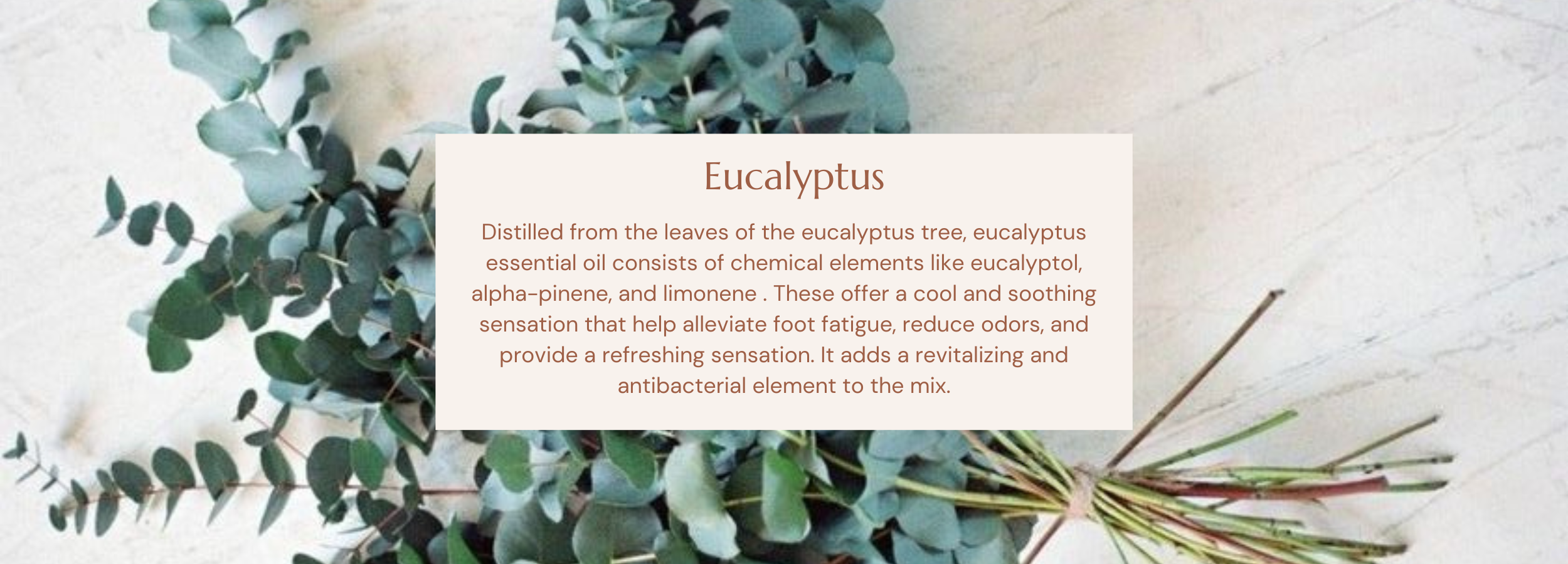 Eucalyptus

Distilled from the leaves of the eucalyptus tree, eucalyptus essential oil consists of chemical elements like eucalyptol, alpha-pinene, and limonene . These offer a cool and soothing sensation that help alleviate foot fatigue, reduce odors, and provide a refreshing sensation. It adds a revitalizing and antibacterial element to the mix.